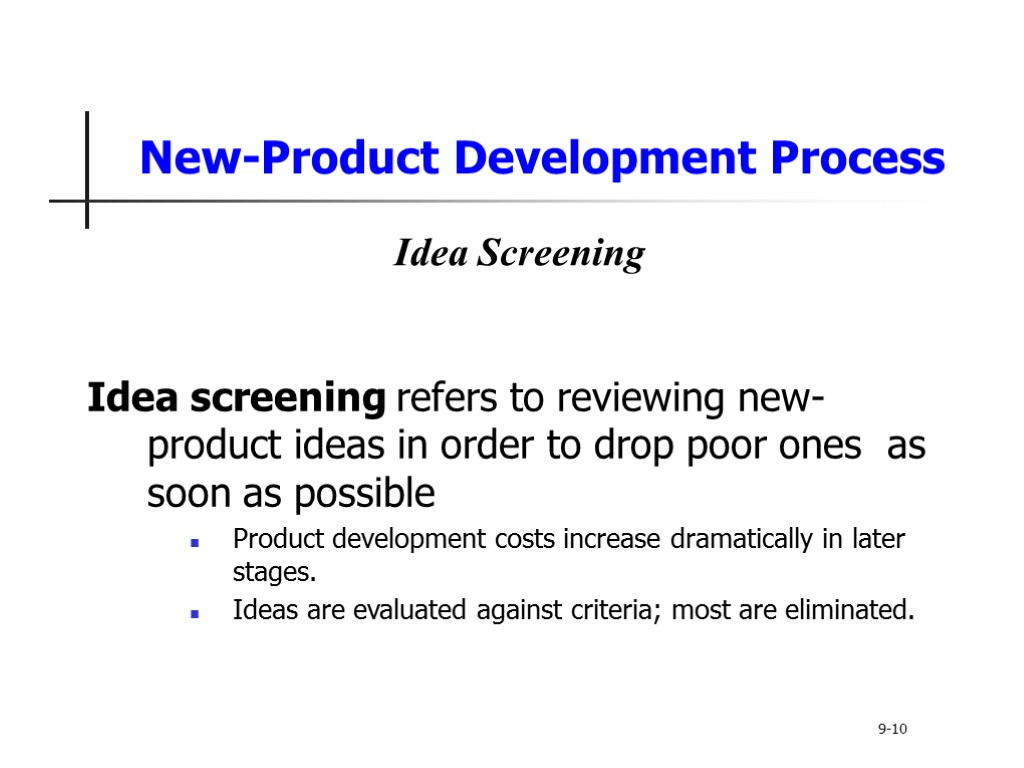 New-Product Development Process

Idea Screening

Idea screening refers to reviewing new-product ideas in order to drop poor ones as soon as possible

- Product development costs increase dramatically in later stages.
- Ideas are evaluated against criteria; most are eliminated.

9-10